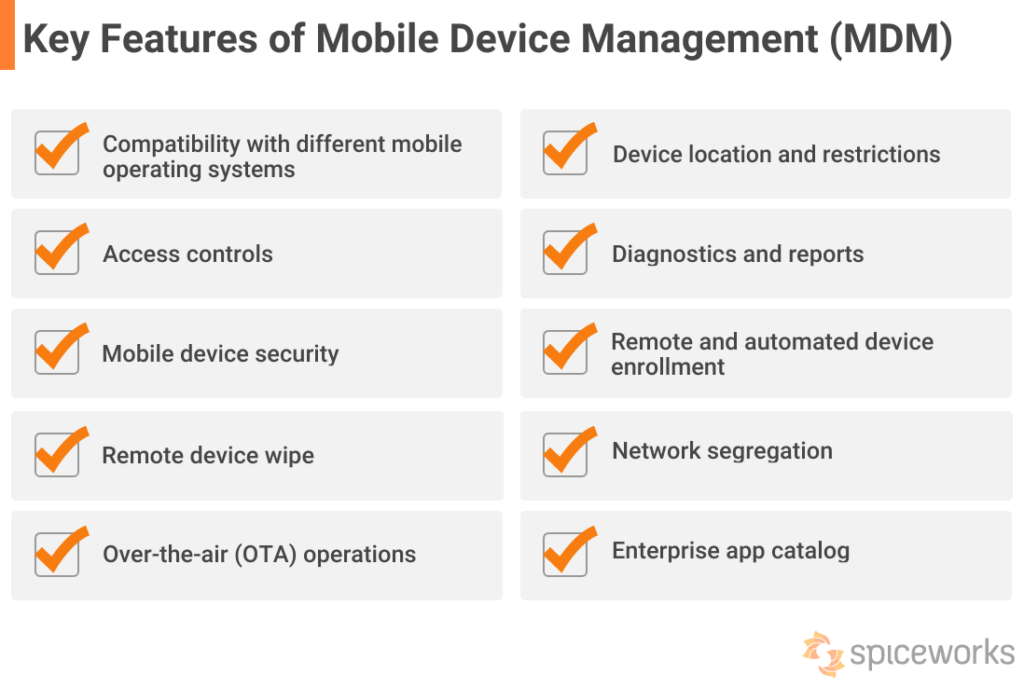 Key Features of Mobile Device Management (MDM)

Compatibility with different mobile operating systems

Access controls

Mobile device security

Remote device wipe

Over-the-air (OTA) operations

Device location and restrictions

Diagnostics and reports

Remote and automated device enrollment

Network segregation

Enterprise app catalog

spiceworks